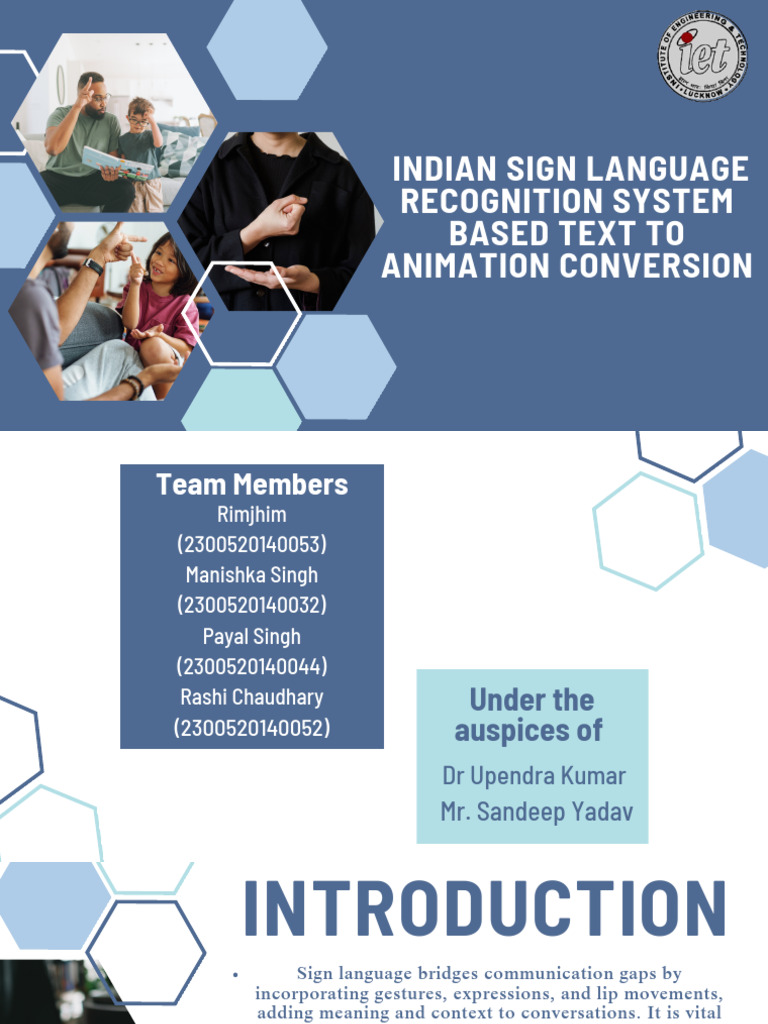 INSTITUTE OF ENGINEERING & TECHNOLOGY LUCKNOW

iet

INDIAN SIGN LANGUAGE RECOGNITION SYSTEM BASED TEXT TO ANIMATION CONVERSION

Team Members
Rimjhim
(2300520140053)
Manishka Singh
(2300520140032)
Payal Singh
(2300520140044)
Rashi Chaudhary
(2300520140052)

Under the auspices of

Dr Upendra Kumar
Mr. Sandeep Yadav

INTRODUCTION

• Sign language bridges communication gaps by incorporating gestures, expressions, and lip movements, adding meaning and context to conversations. It is vital